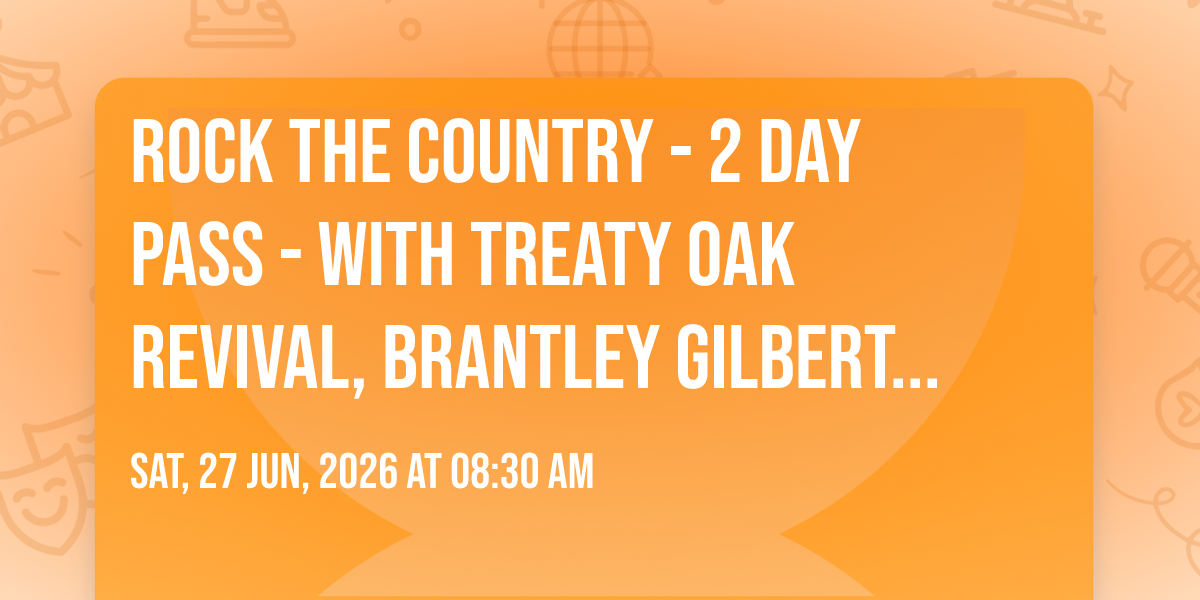 ROCK THE COUNTRY - 2 DAY PASS - WITH TREATY OAK REVIVAL, BRANTLEY GILBERT...

SAT, 27 JUN, 2026 AT 08:30 AM